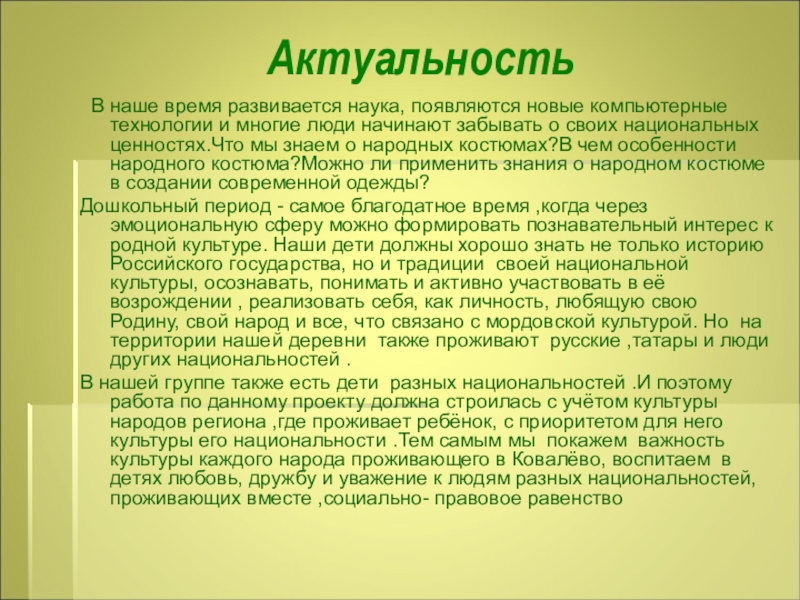 Актуальность

В наше время развивается наука, появляются новые компьютерные технологии и многие люди начинают забывать о своих национальных ценностях.Что мы знаем о народных костюмах?В чем особенности народного костюма?Можно ли применить знания о народном костюме в создании современной одежды?

Дошкольный период - самое благодатное время ,когда через эмоциональную сферу можно формировать познавательный интерес к родной культуре. Наши дети должны хорошо знать не только историю Российского государства, но и традиции своей национальной культуры, осознавать, понимать и активно участвовать в её возрождении , реализовать себя, как личность, любящую свою Родину, свой народ и все, что связано с мордовской культурой. Но на территории нашей деревни также проживают русские ,татары и люди других национальностей .

В нашей группе также есть дети разных национальностей .И поэтому работа по данному проекту должна строилась с учётом культуры народов региона ,где проживает ребёнок, с приоритетом для него культуры его национальности .Тем самым мы покажем важность культуры каждого народа проживающего в Ковалёво, воспитаем в детях любовь, дружбу и уважение к людям разных национальностей, проживающих вместе ,социально- правовое равенство